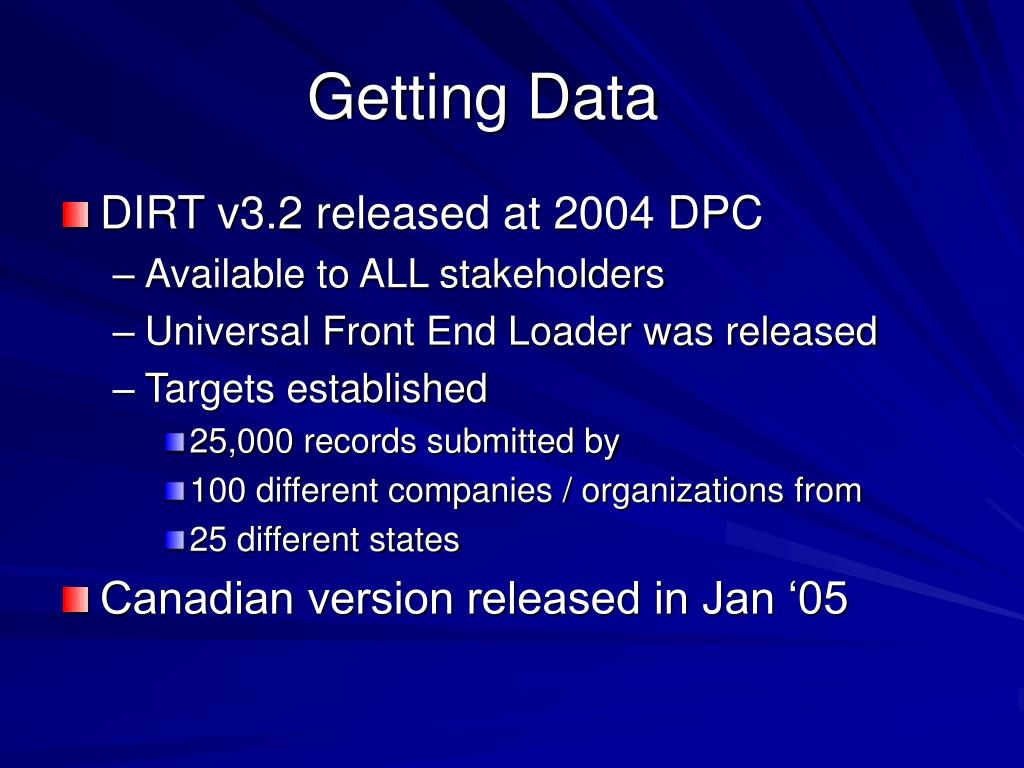 Getting Data

DIRT v3.2 released at 2004 DPC
– Available to ALL stakeholders
– Universal Front End Loader was released
– Targets established
25,000 records submitted by
100 different companies / organizations from
25 different states

Canadian version released in Jan ‘05